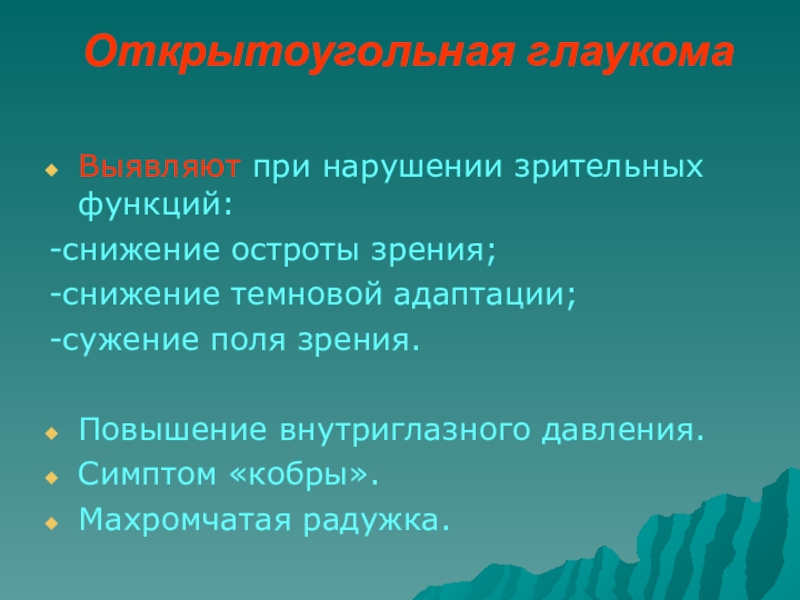 Открытоугольная глаукома

Выявляют при нарушении зрительных функций:
-снижение остроты зрения;
-снижение темновой адаптации;
-сужение поля зрения.

Повышение внутриглазного давления.
Симптом «кобры».
Махромчатая радужка.